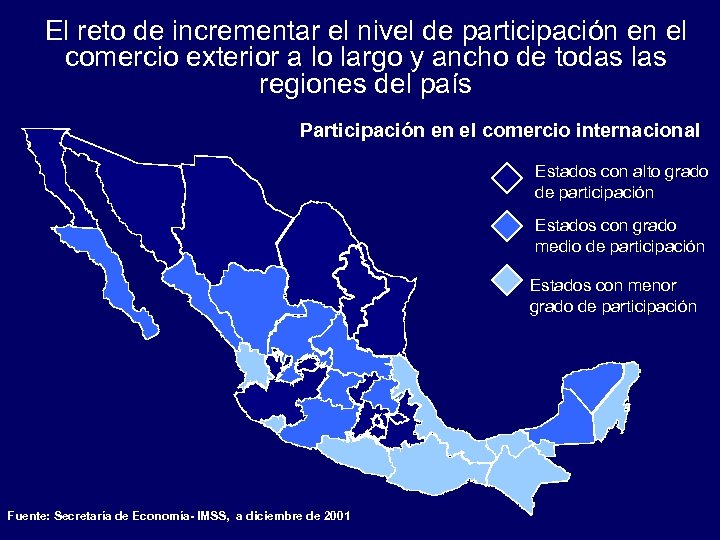 El reto de incrementar el nivel de participación en el comercio exterior a lo largo y ancho de todas las regiones del país

Participación en el comercio internacional

Estados con alto grado de participación

Estados con grado medio de participación

Estados con menor grado de participación

Fuente: Secretaría de Economía- IMSS, a diciembre de 2001